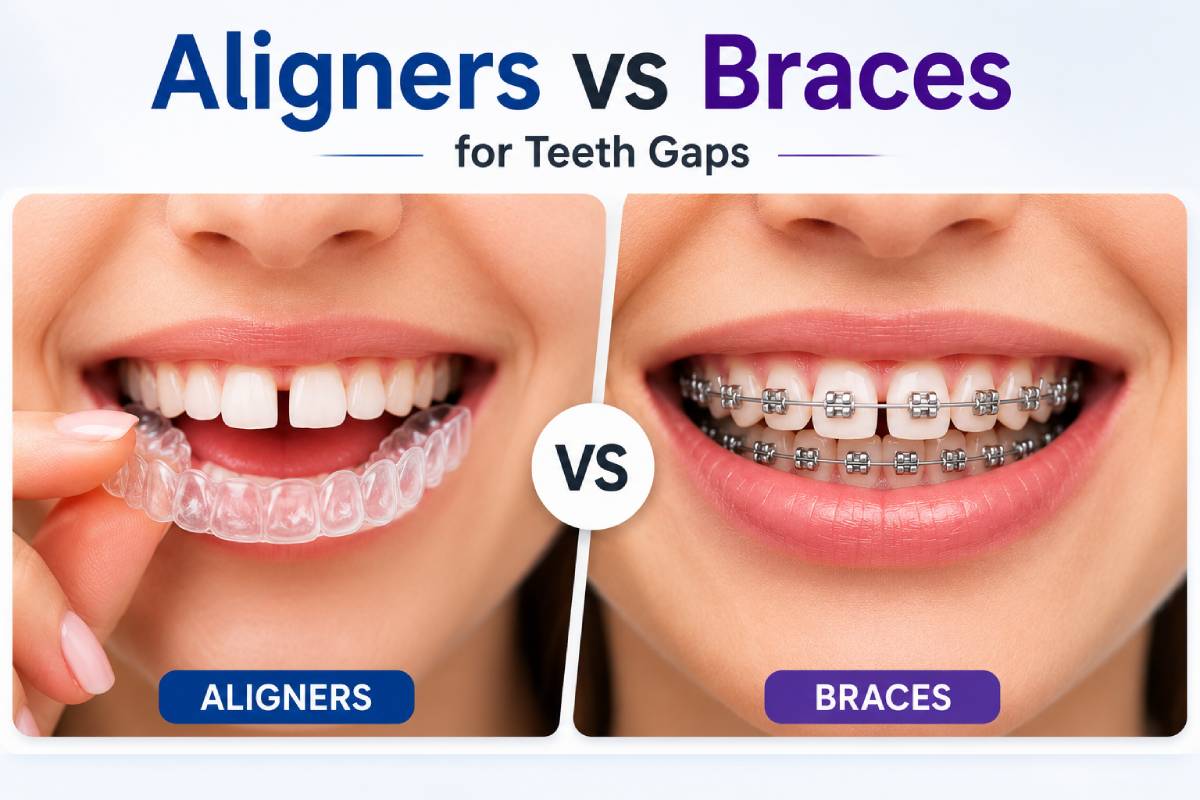 Aligners vs Braces

for Teeth Gaps

VS

ALIGNERS

BRACES